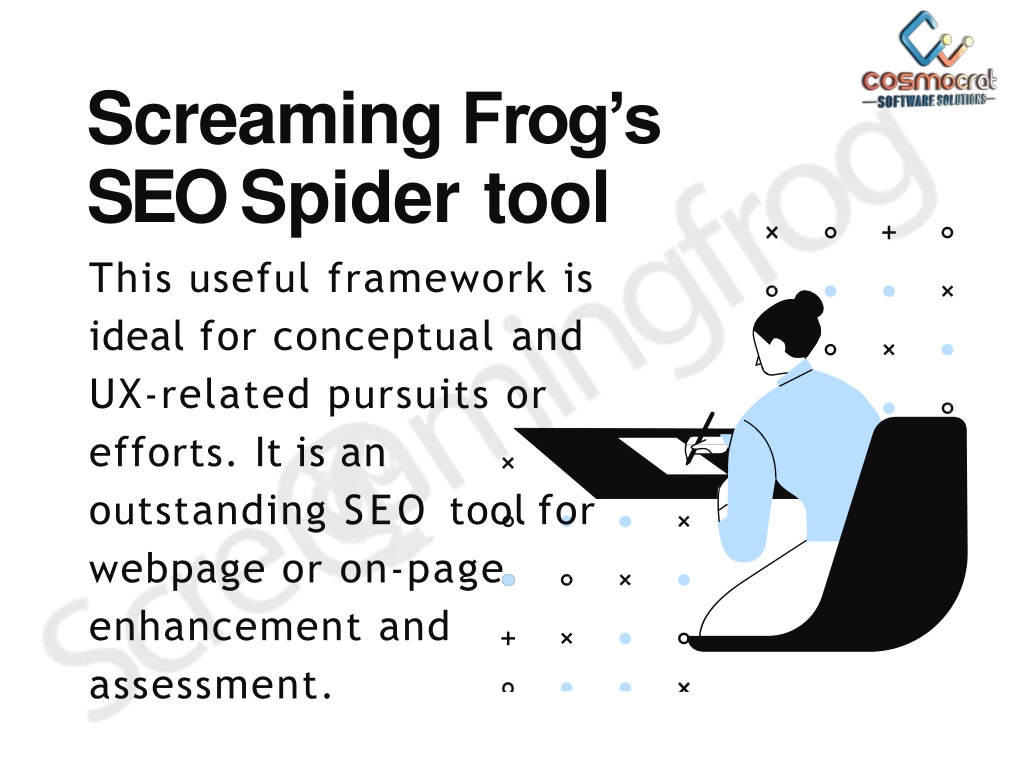 cosmocrat
SOFTWARE SOLUTIONS

Screaming Frog's SEO Spider tool

This useful framework is ideal for conceptual and UX-related pursuits or efforts. It is an outstanding SEO tool for webpage or on-page enhancement and assessment.

screamingfrog